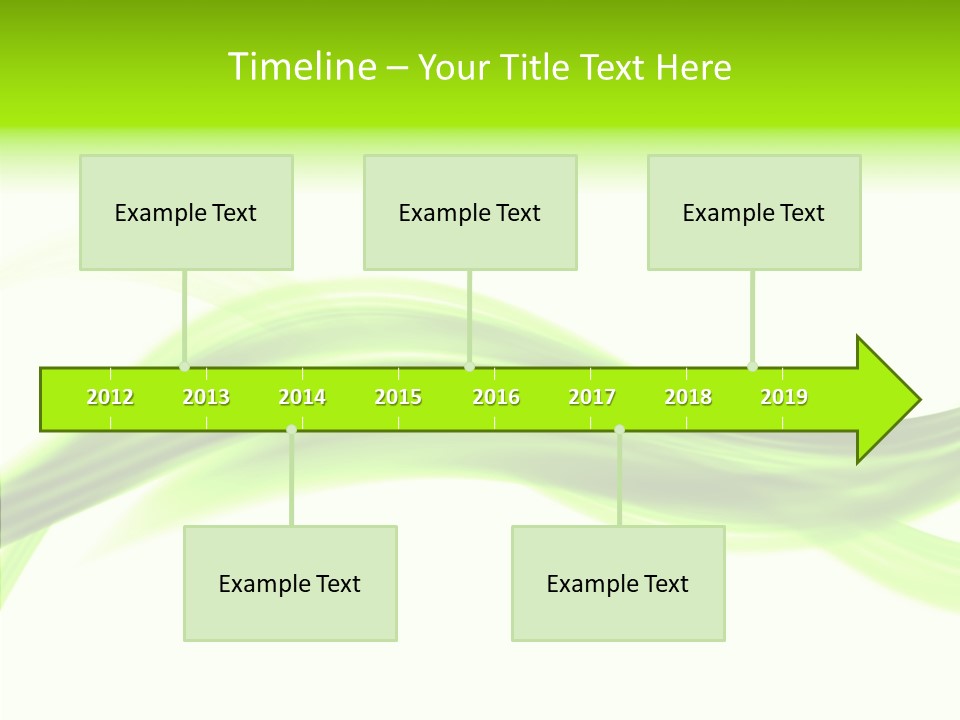 Timeline – Your Title Text Here

Example Text

Example Text

Example Text

2012 2013 2014 2015 2016 2017 2018 2019

Example Text

Example Text